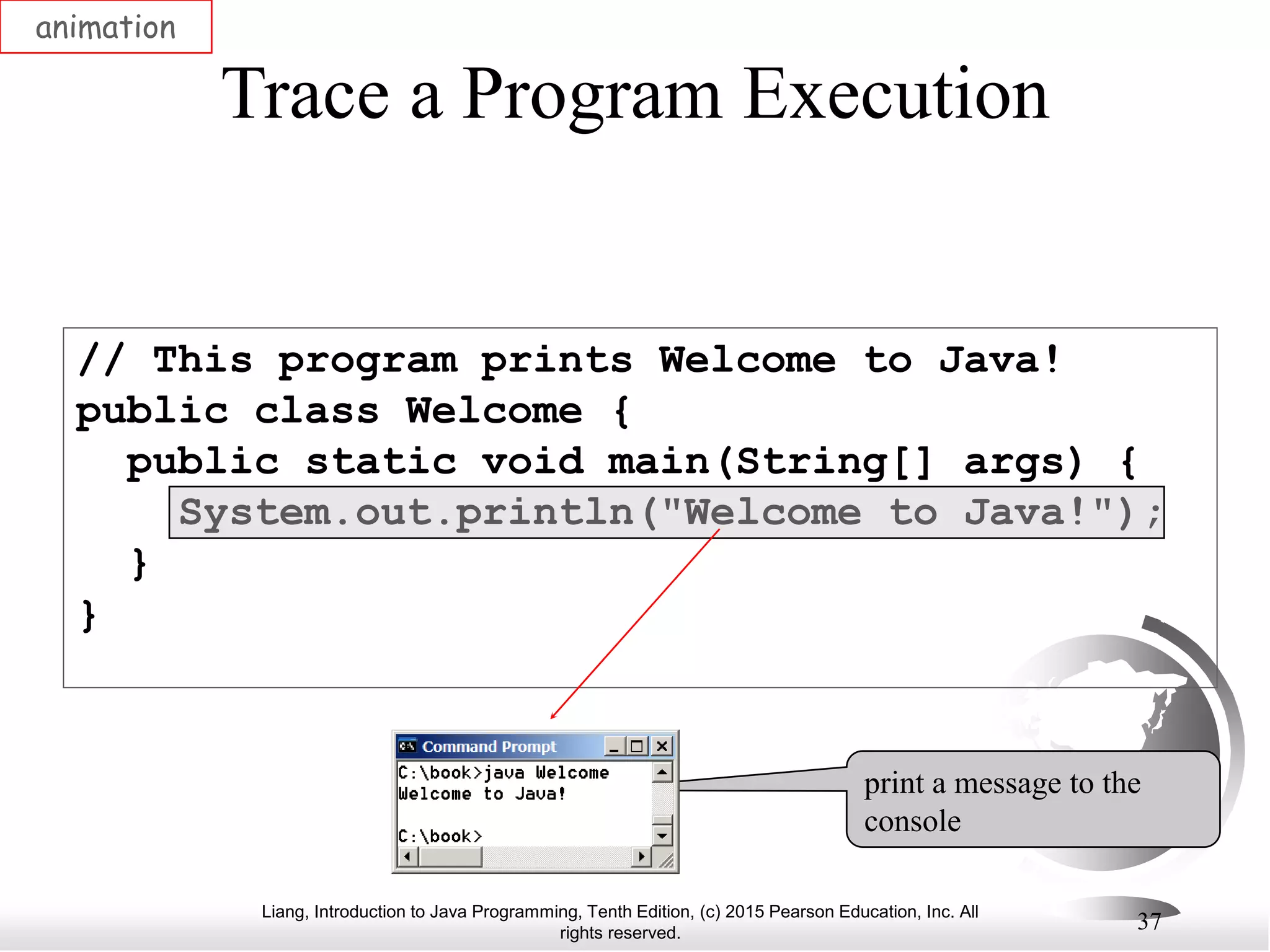 animation

Trace a Program Execution

// This program prints Welcome to Java!
public class Welcome {
  public static void main(String[] args) {
    System.out.println("Welcome to Java!");
  }
}

Command Prompt
C:\book>java Welcome
Welcome to Java!

C:\book>

print a message to the console

Liang, Introduction to Java Programming, Tenth Edition, (c) 2015 Pearson Education, Inc. All rights reserved.

37